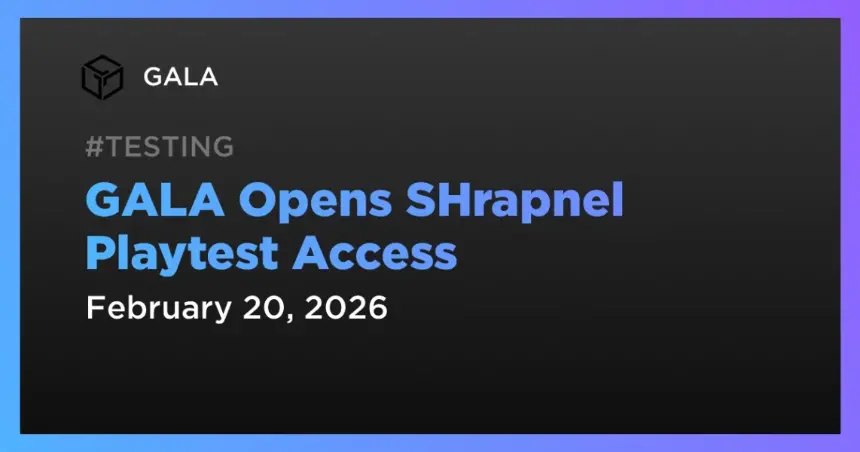 GALA

#TESTING

GALA Opens SHrapnel Playtest Access

February 20, 2026